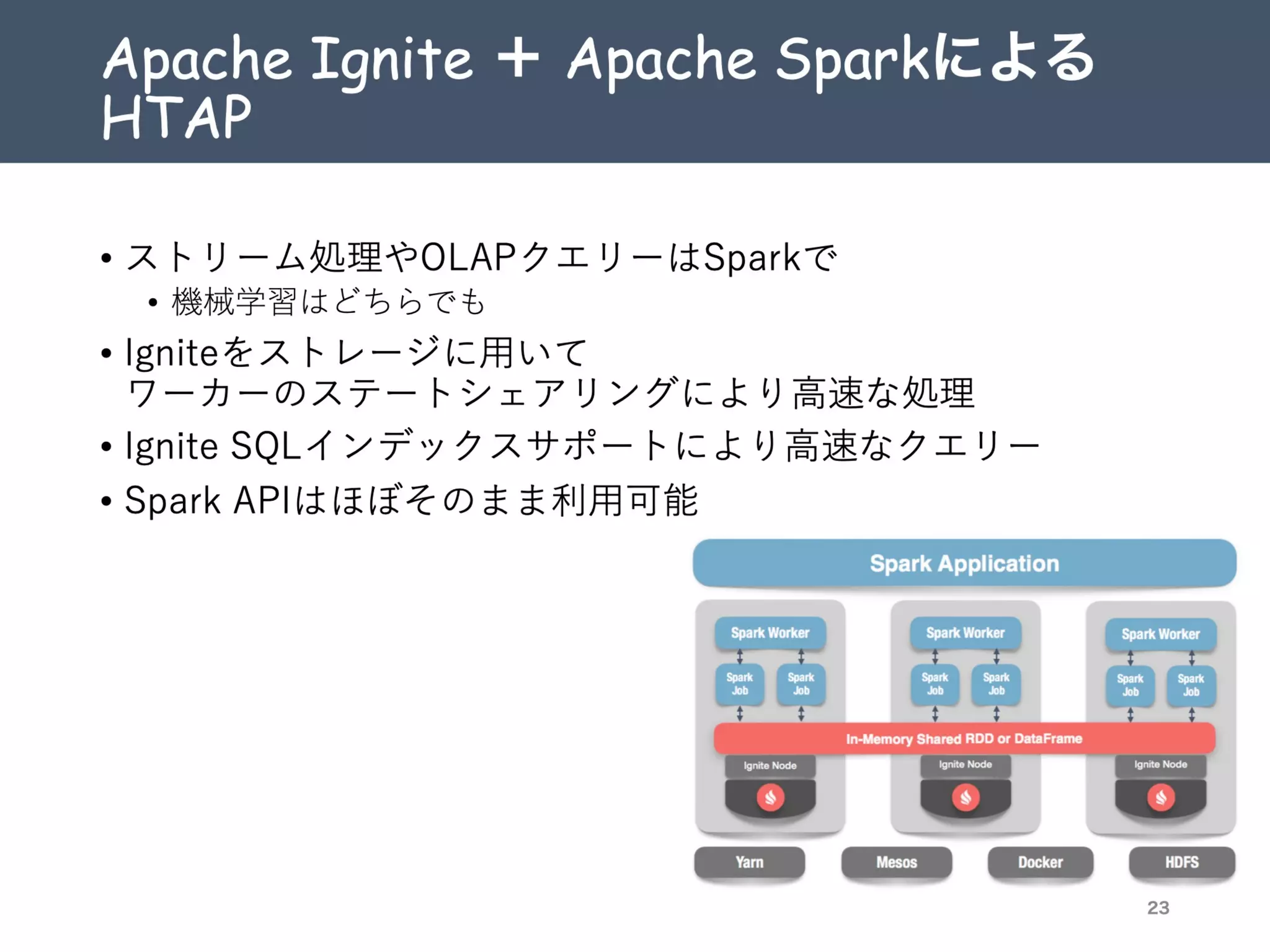 Apache Ignite + Apache Sparkによる HTAP

• ストリーム処理やOLAPクエリーはSparkで
  • 機械学習はどちらでも
• Igniteをストレージに用いて
  ワーカーのステートシェアリングにより高速な処理
• Ignite SQLインデックスサポートにより高速なクエリー
• Spark APIはほぼそのまま利用可能

Spark Application

Spark Worker
Spark Job
Spark Job

Spark Worker
Spark Job
Spark Job

Spark Worker
Spark Job
Spark Job

In-Memory Shared RDD or DataFrame

Ignite Node
Ignite Node
Ignite Node

Yarn
Mesos
Docker
HDFS

23